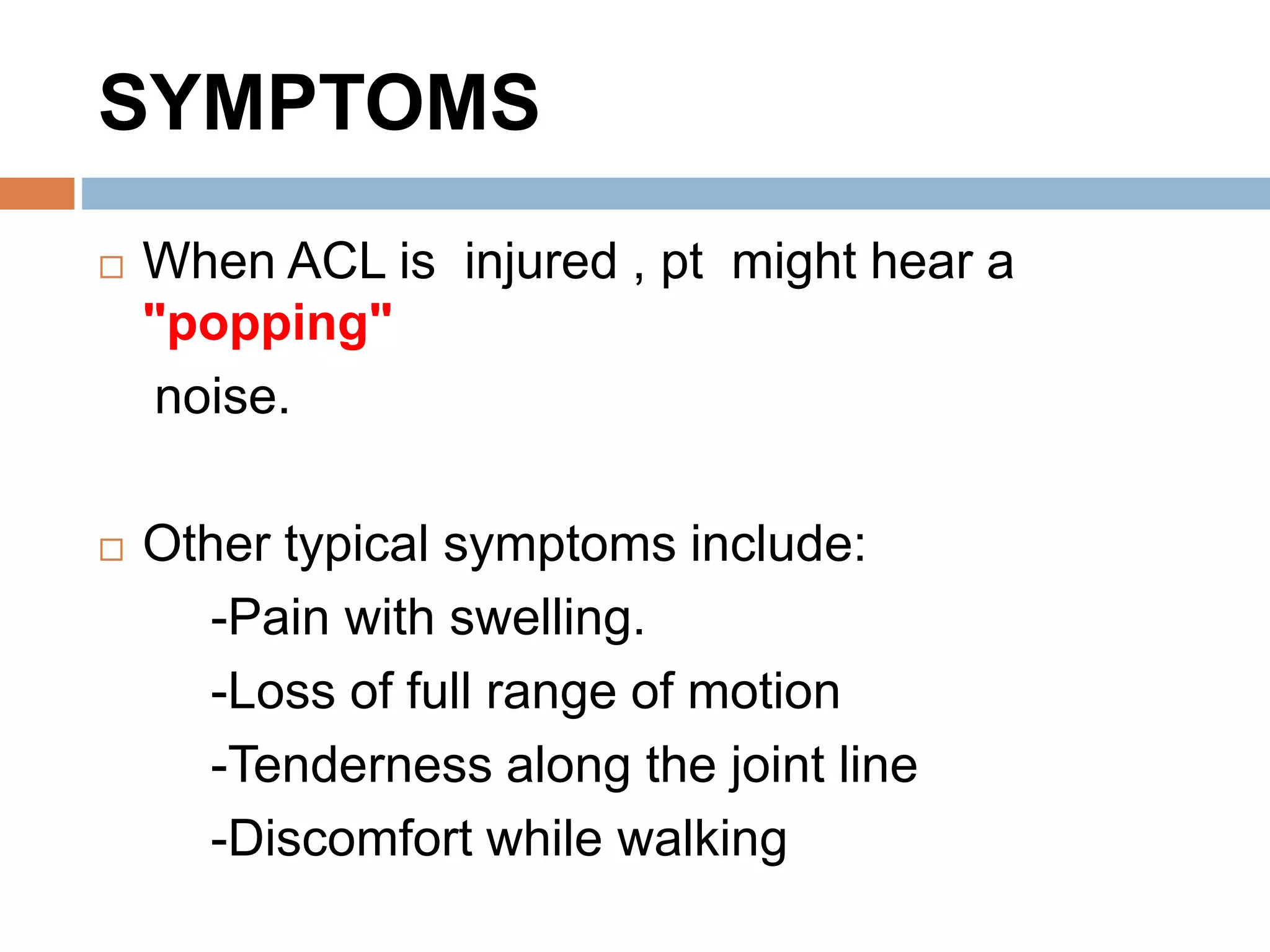 SYMPTOMS

□ When ACL is injured , pt might hear a "popping" noise.

□ Other typical symptoms include:
-Pain with swelling.
-Loss of full range of motion
-Tenderness along the joint line
-Discomfort while walking